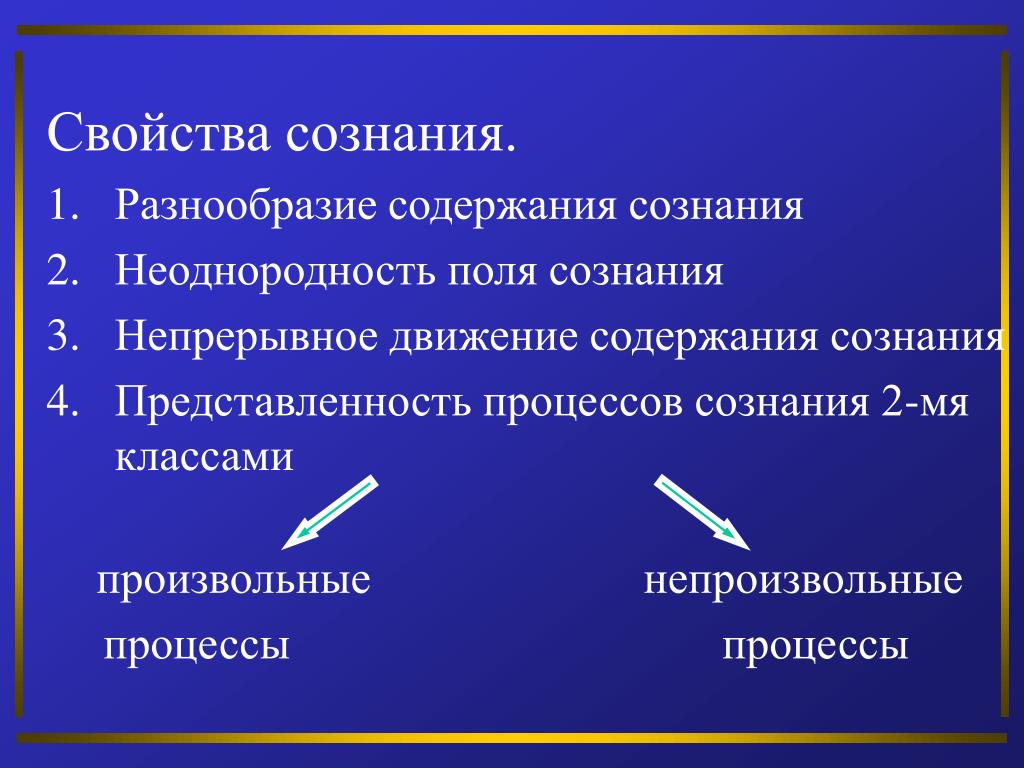 Свойства сознания.

1. Разнообразие содержания сознания
2. Неоднородность поля сознания
3. Непрерывное движение содержания сознания
4. Представленность процессов сознания 2-мя классами

произвольные процессы

непроизвольные процессы